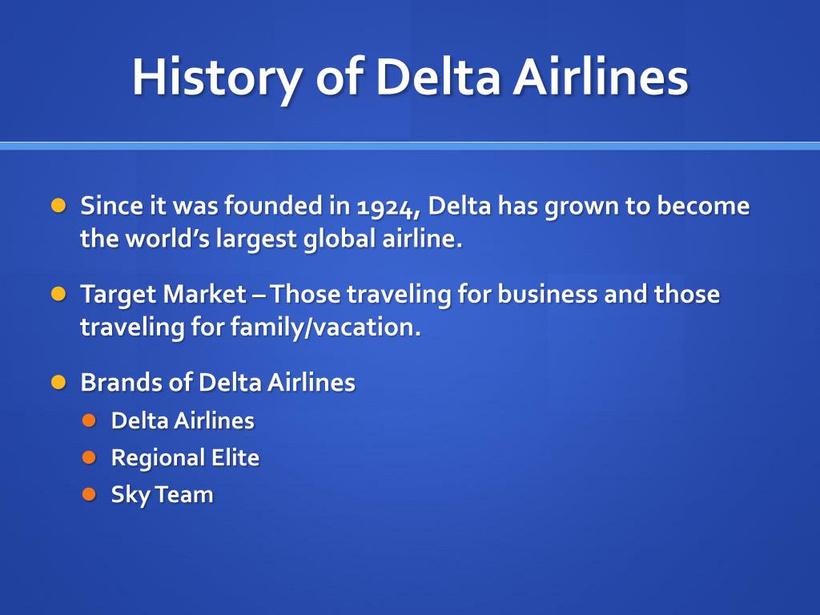 History of Delta Airlines

Since it was founded in 1924, Delta has grown to become the world's largest global airline.

Target Market – Those traveling for business and those traveling for family/vacation.

Brands of Delta Airlines

Delta Airlines

Regional Elite

Sky Team